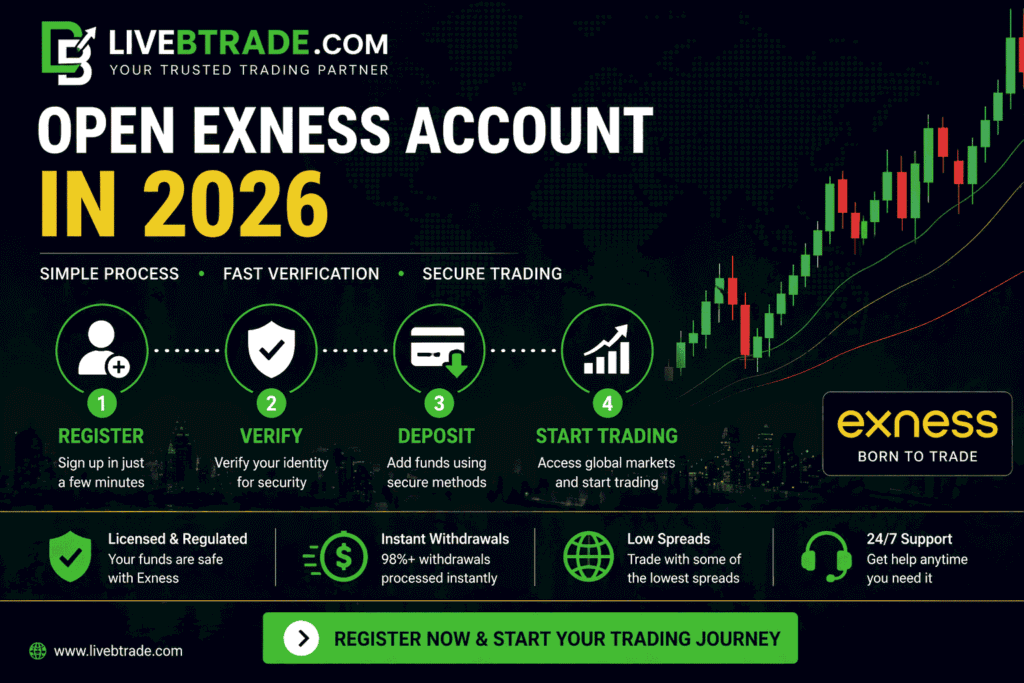 LIVEBTRADE.COM
YOUR TRUSTED TRADING PARTNER

OPEN EXNESS ACCOUNT
IN 2026

SIMPLE PROCESS • FAST VERIFICATION • SECURE TRADING

1
REGISTER
Sign up in just a few minutes

2
VERIFY
Verify your identity for security

3
DEPOSIT
Add funds using secure methods

4
START TRADING
Access global markets and start trading

exness
BORN TO TRADE

Licensed & Regulated
Your funds are safe with Exness

Instant Withdrawals
98%+ withdrawals processed instantly

Low Spreads
Trade with some of the lowest spreads

24/7 Support
Get help anytime you need it

www.livebtrade.com

REGISTER NOW & START YOUR TRADING JOURNEY